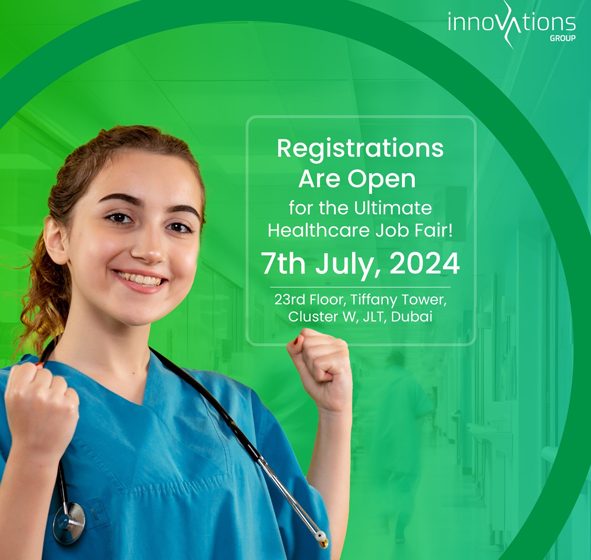 innovations
GROUP

Registrations Are Open
for the Ultimate Healthcare Job Fair!

7th July, 2024

23rd Floor, Tiffany Tower, Cluster W, JLT, Dubai